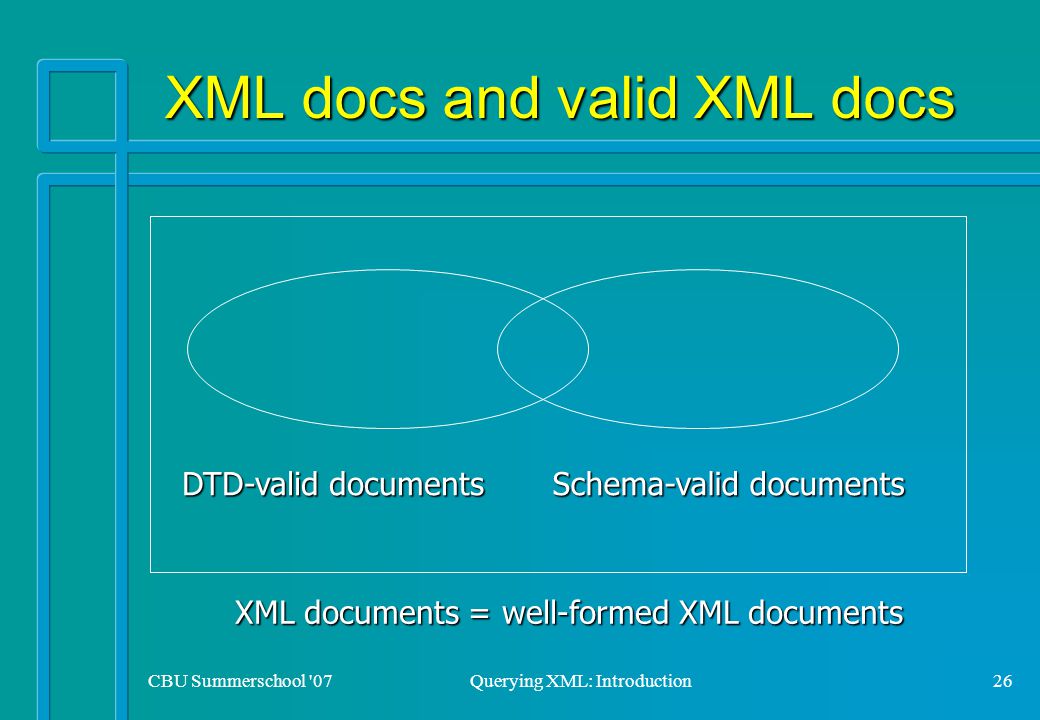 XML docs and valid XML docs

DTD-valid documents

Schema-valid documents

XML documents = well-formed XML documents

CBU Summerschool '07

Querying XML: Introduction

26